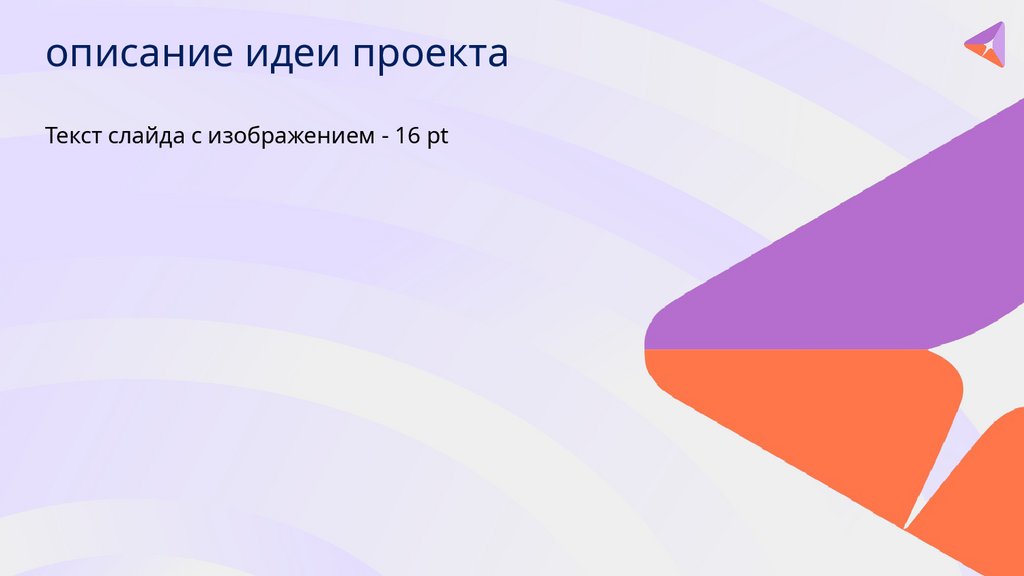 описание идеи проекта

Текст слайда с изображением - 16 pt